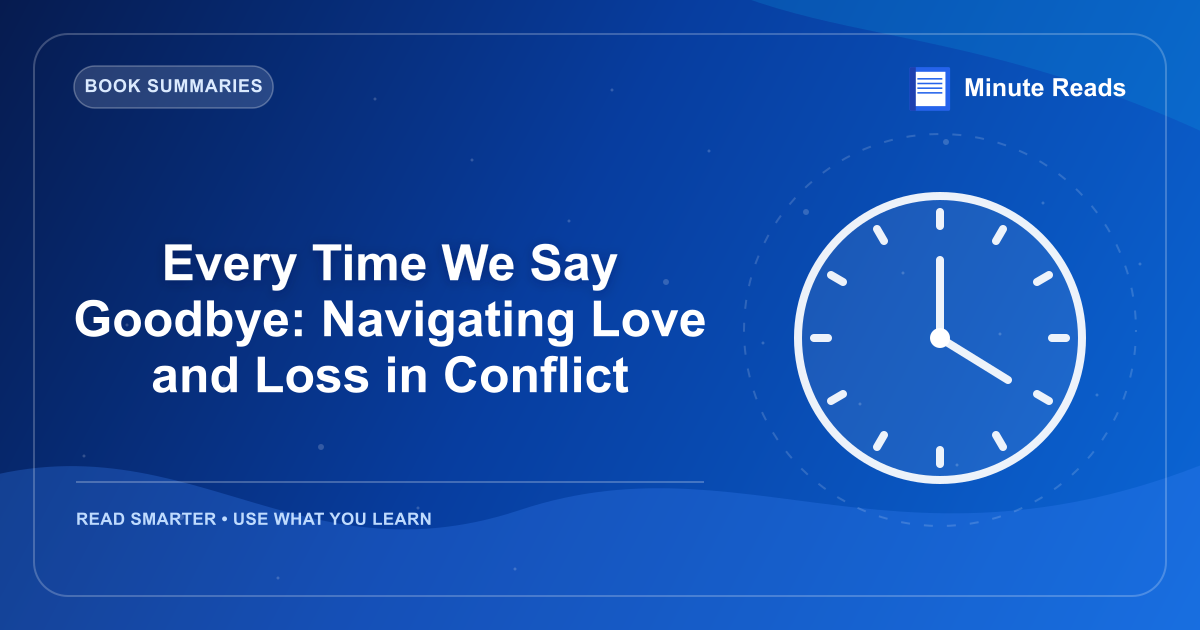 BOOK SUMMARIES

Minute Reads

Every Time We Say Goodbye: Navigating Love and Loss in Conflict

READ SMARTER • USE WHAT YOU LEARN